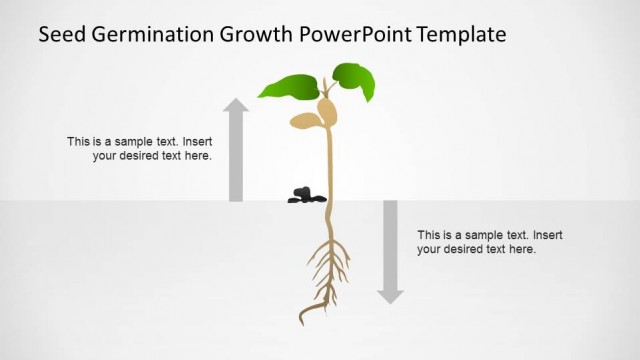 Seed Germination Growth PowerPoint Template

This is a sample text. Insert your desired text here.

This is a sample text. Insert your desired text here.